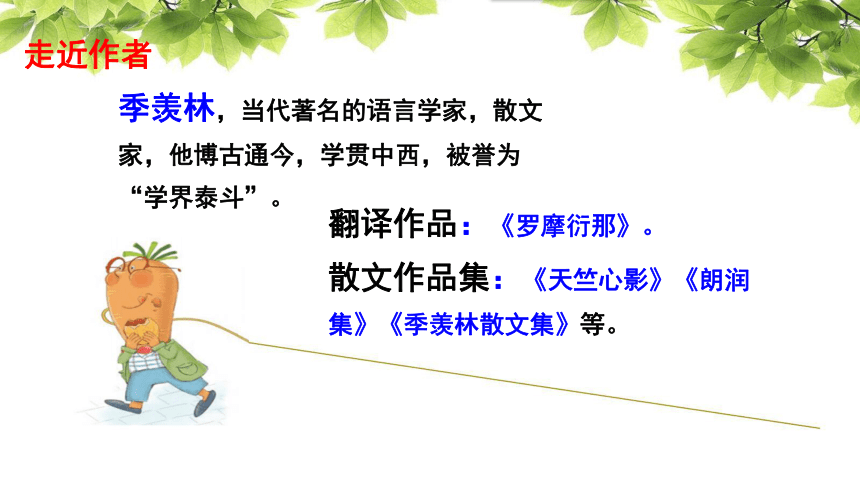 走近作者

季羡林，当代著名的语言学家，散文家，他博古通今，学贯中西，被誉为“学界泰斗”。

翻译作品：《罗摩衍那》。

散文作品集：《天竺心影》《朗润集》《季羡林散文集》等。